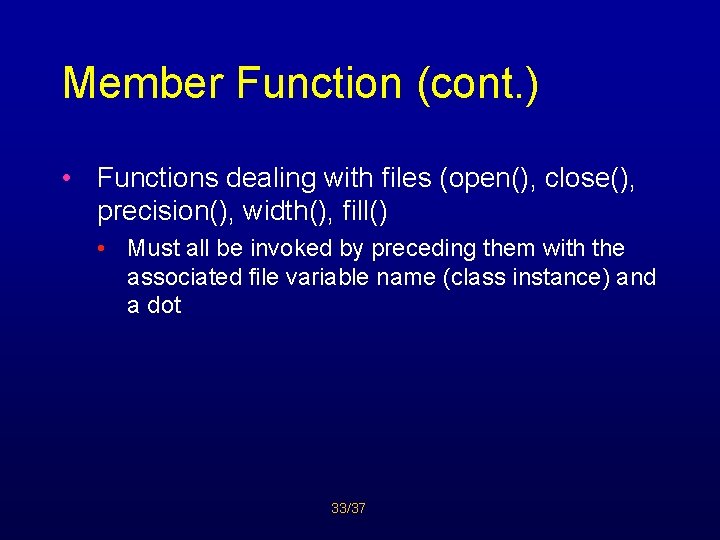 Member Function (cont.)

• Functions dealing with files (open(), close(), precision(), width(), fill()

• Must all be invoked by preceding them with the associated file variable name (class instance) and a dot

33/37